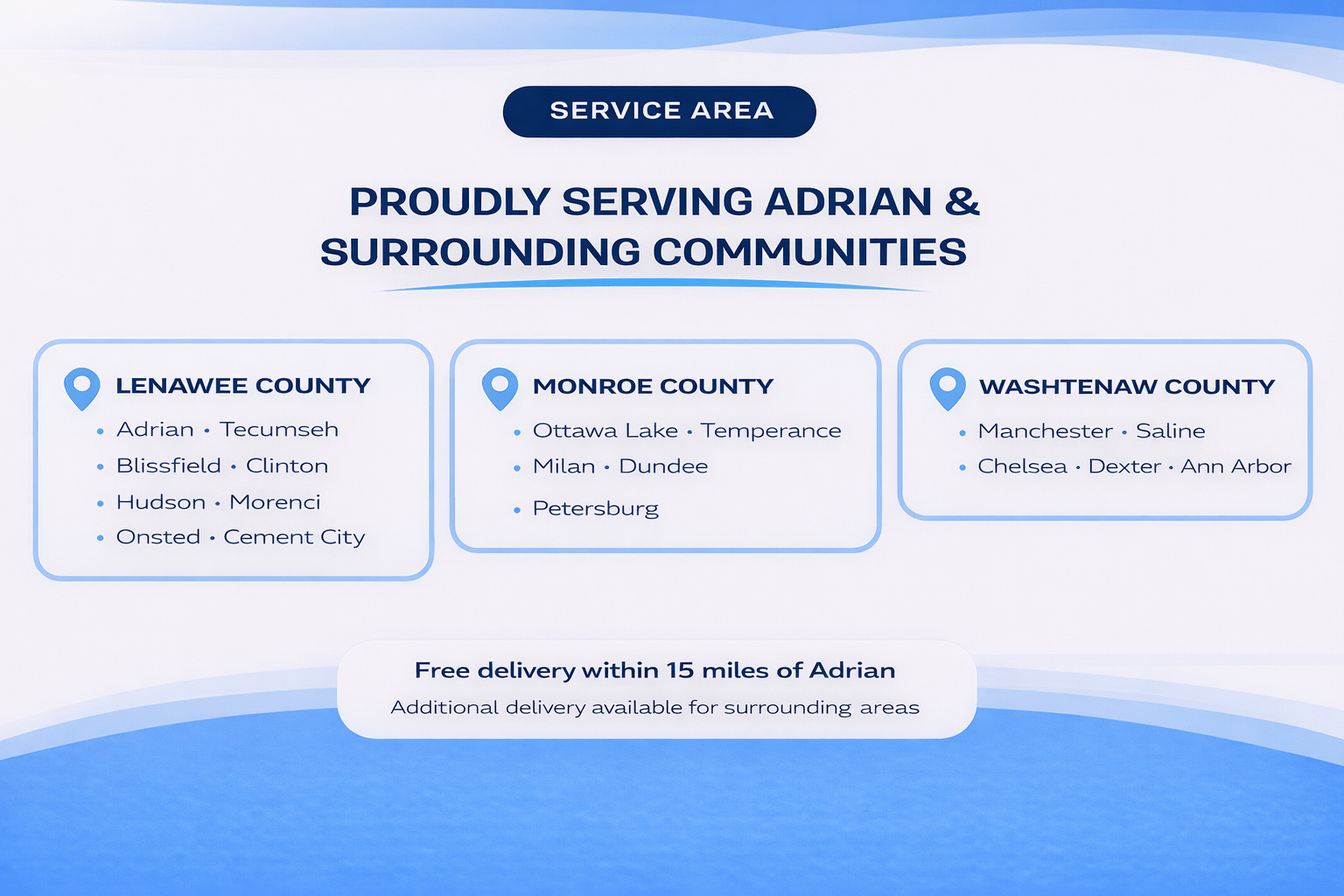 SERVICE AREA

PROUDLY SERVING ADRIAN & SURROUNDING COMMUNITIES

LENAWEE COUNTY
• Adrian • Tecumseh
• Blissfield • Clinton
• Hudson • Morenci
• Onsted • Cement City

MONROE COUNTY
• Ottawa Lake • Temperance
• Milan • Dundee
• Petersburg

WASHTENAW COUNTY
• Manchester • Saline
• Chelsea • Dexter • Ann Arbor

Free delivery within 15 miles of Adrian
Additional delivery available for surrounding areas